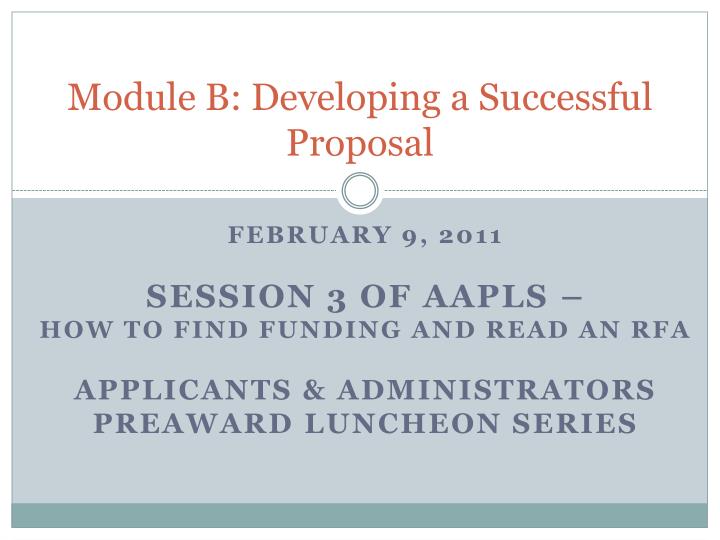 Module B: Developing a Successful Proposal

FEBRUARY 9, 2011

SESSION 3 OF AAPLS –
HOW TO FIND FUNDING AND READ AN RFA

APPLICANTS & ADMINISTRATORS PREAWARD LUNCHEON SERIES